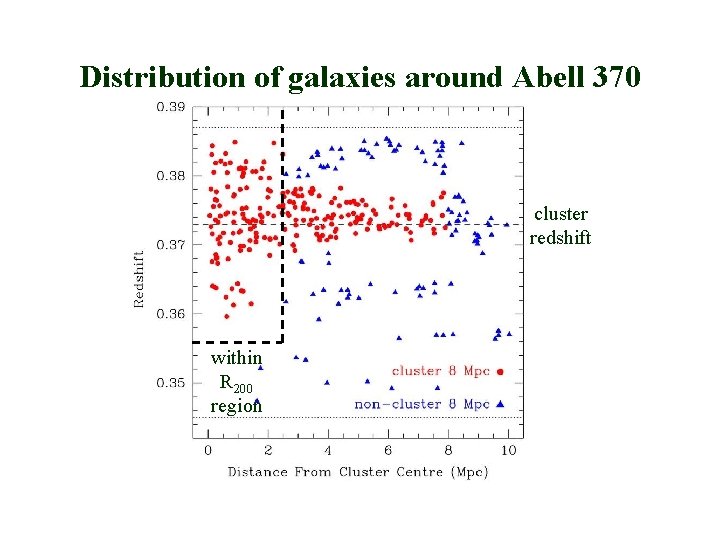 Distribution of galaxies around Abell 370

0.39
0.38
0.37
0.36
0.35

Redshift

cluster redshift

within $R_{200}$ region

cluster 8 Mpc
non-cluster 8 Mpc

0 2 4 6 8 10

Distance From Cluster Centre (Mpc)